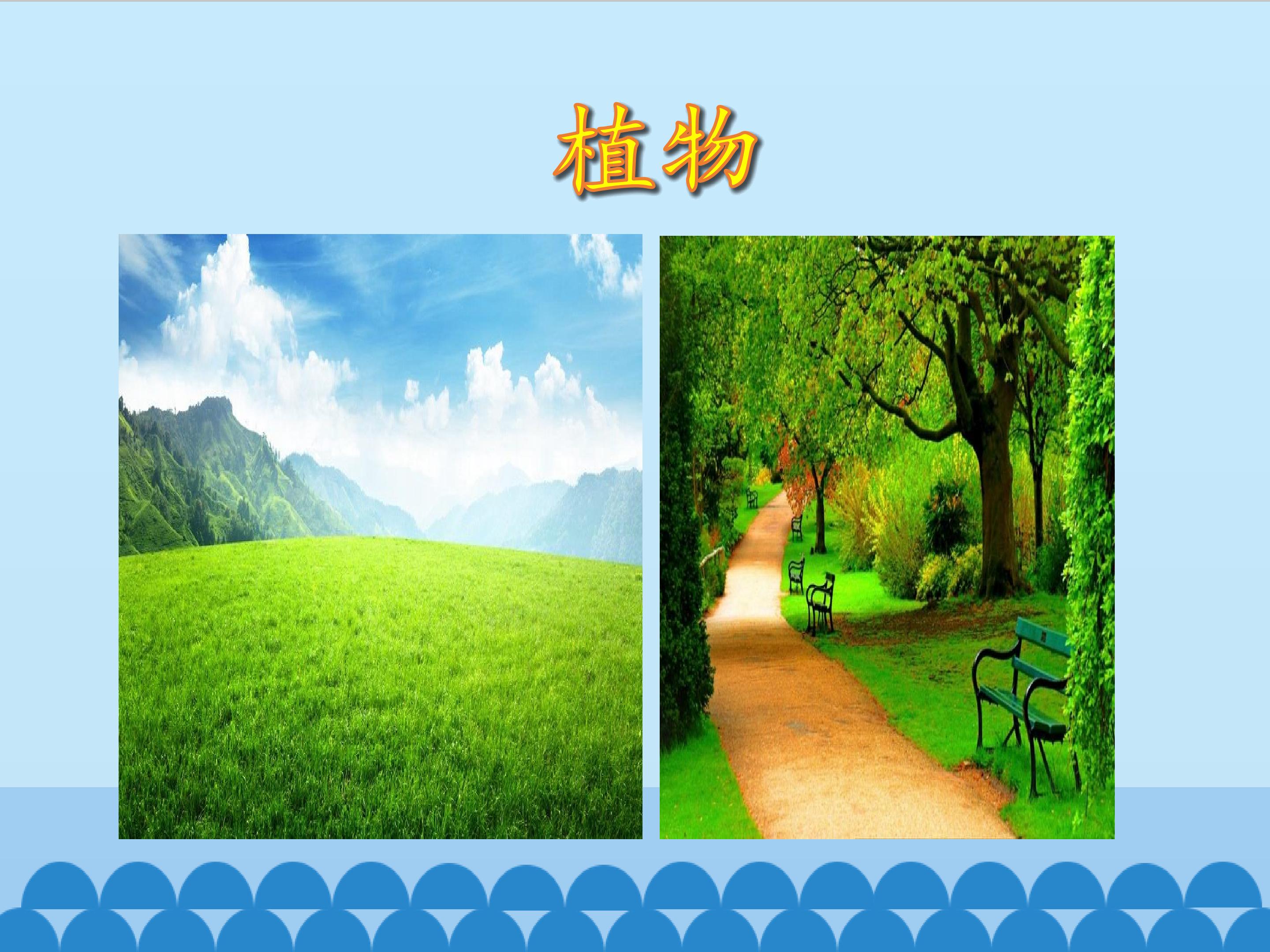 植物